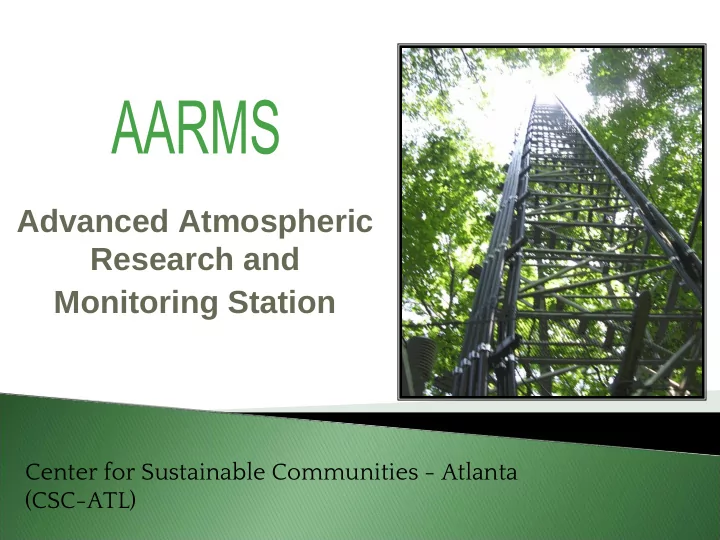 AARMS

Advanced Atmospheric Research and Monitoring Station

Center for Sustainable Communities - Atlanta (CSC-ATL)